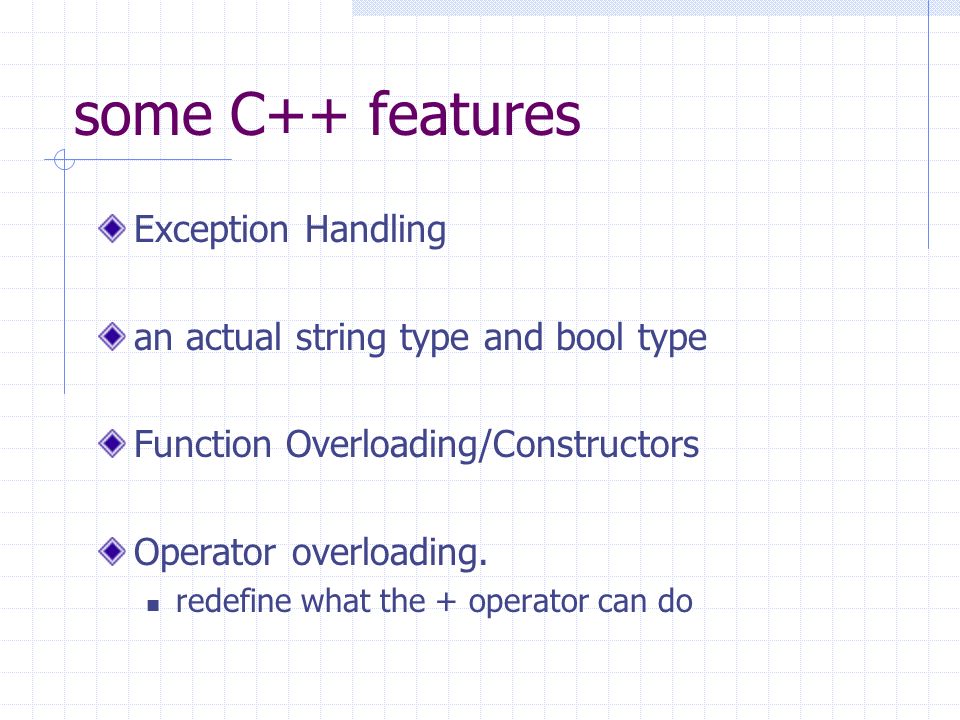 some C++ features

Exception Handling

an actual string type and bool type

Function Overloading/Constructors

Operator overloading.

redefine what the + operator can do